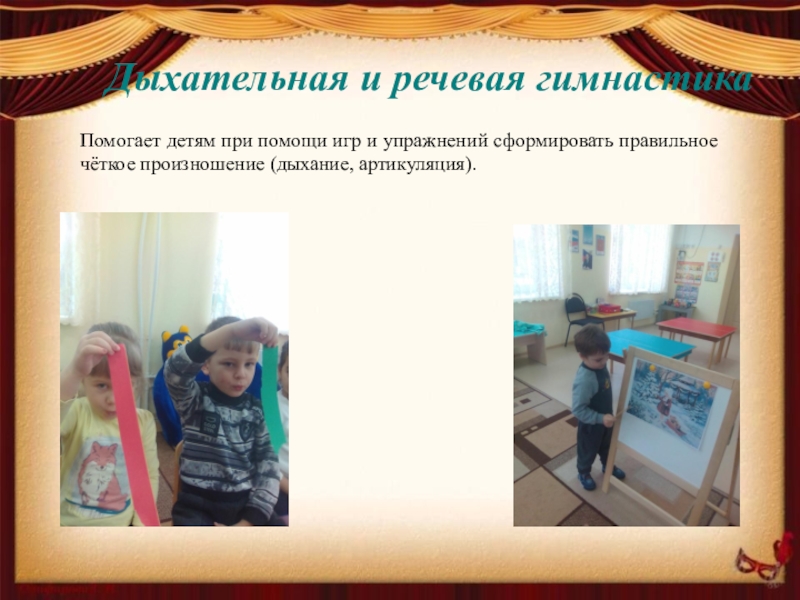 Дыхательная и речевая гимнастика

Помогает детям при помощи игр и упражнений сформировать правильное чёткое произношение (дыхание, артикуляция).